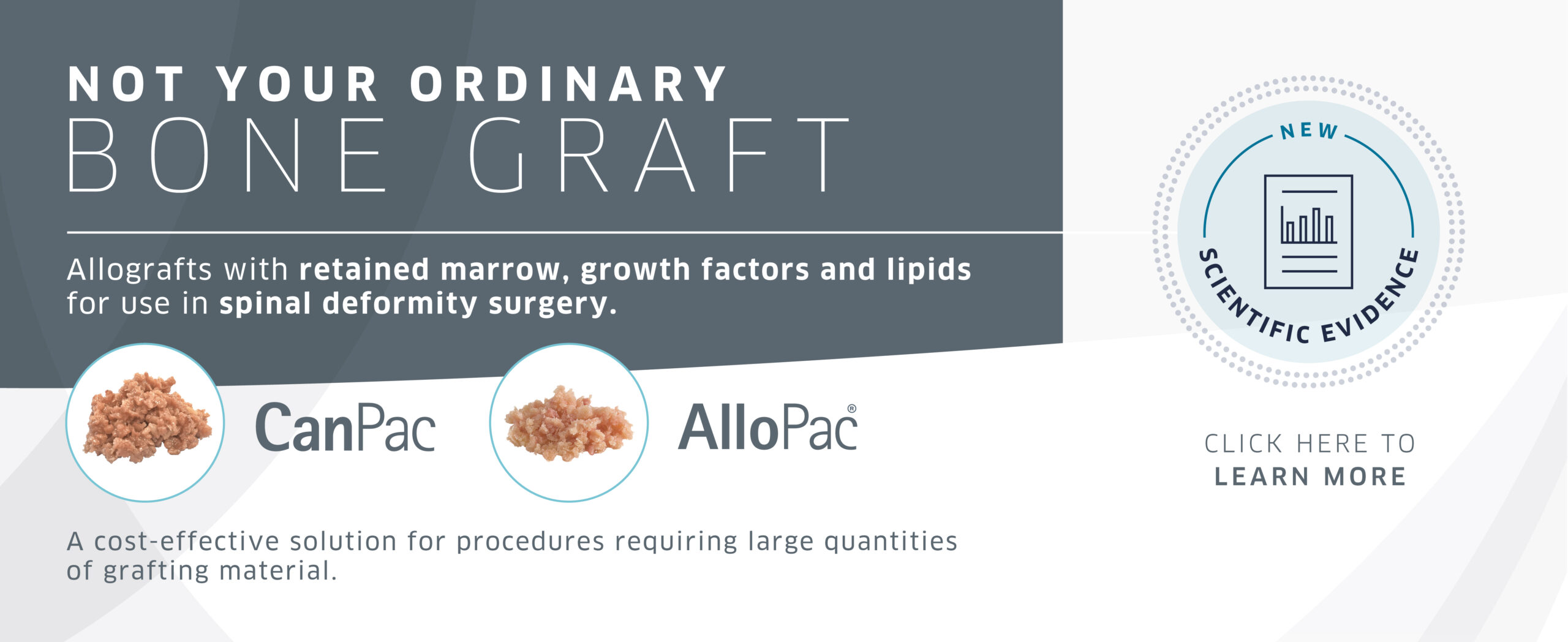 NOT YOUR ORDINARY
BONE GRAFT

Allografts with retained marrow, growth factors and lipids for use in spinal deformity surgery.

CanPac

AlloPac®

A cost-effective solution for procedures requiring large quantities of grafting material.

NEW
SCIENTIFIC EVIDENCE

CLICK HERE TO
LEARN MORE